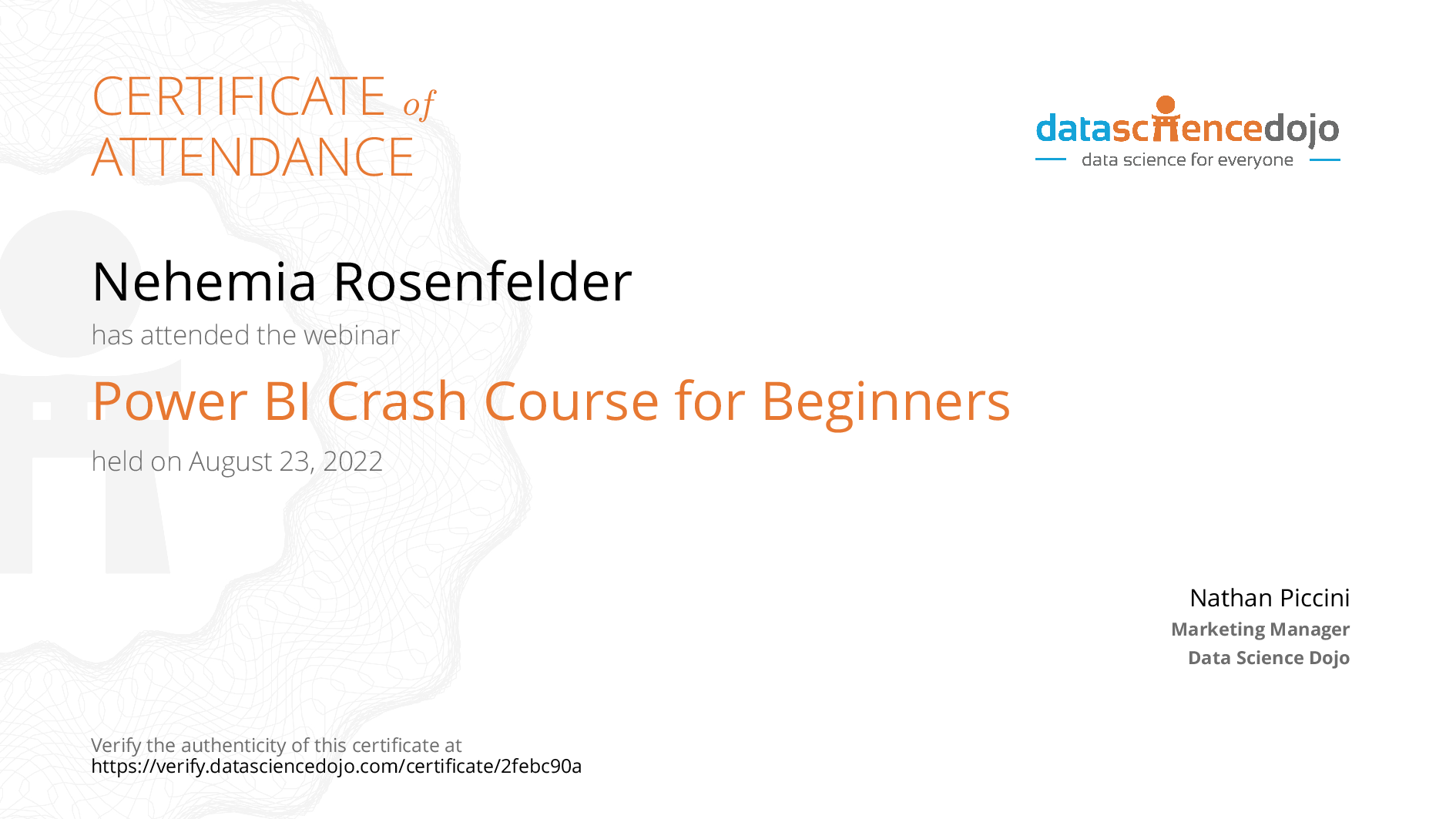 CERTIFICATE of ATTENDANCE

datasciencedojo
data science for everyone

Nehemia Rosenfelder
has attended the webinar

Power BI Crash Course for Beginners

held on August 23, 2022

Nathan Piccini
Marketing Manager
Data Science Dojo

Verify the authenticity of this certificate at
https://verify.datasciencedojo.com/certificate/2febc90a